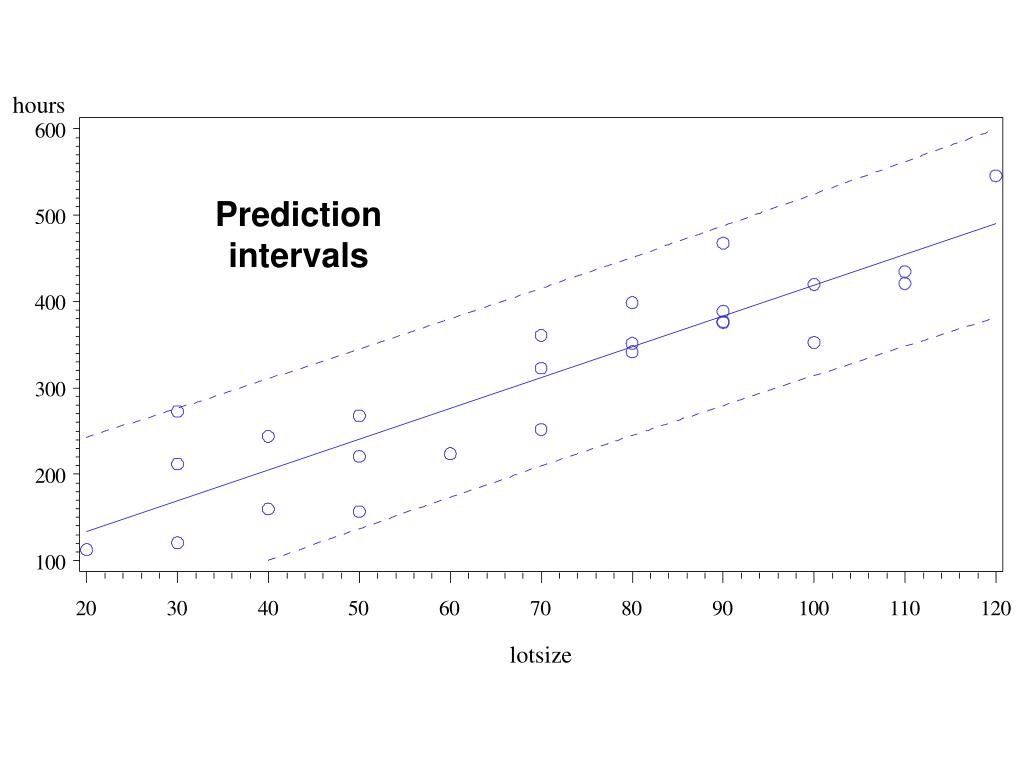 hours

600
500
400
300
200
100

Prediction intervals

20 30 40 50 60 70 80 90 100 110 120

lotsize